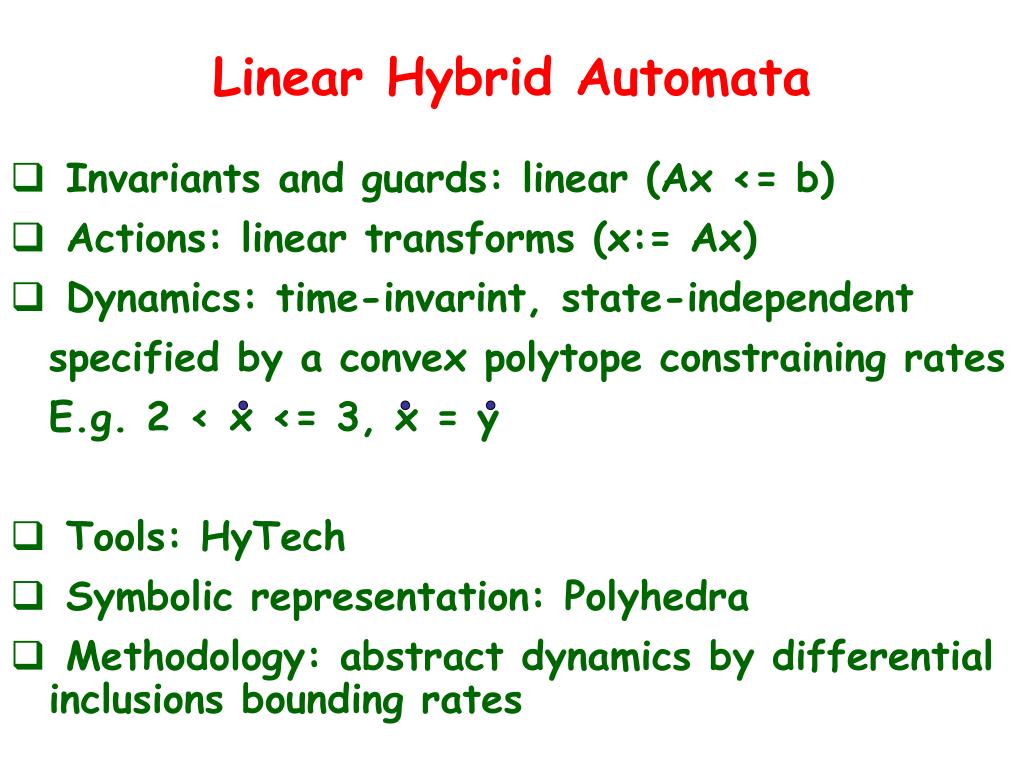 Linear Hybrid Automata

❑ Invariants and guards: linear (Ax <= b)

❑ Actions: linear transforms (x:= Ax)

❑ Dynamics: time-invarint, state-independent specified by a convex polytope constraining rates E.g. $2 < \dot{x} <= 3$, $\dot{x} = \dot{y}$

❑ Tools: HyTech

❑ Symbolic representation: Polyhedra

❑ Methodology: abstract dynamics by differential inclusions bounding rates